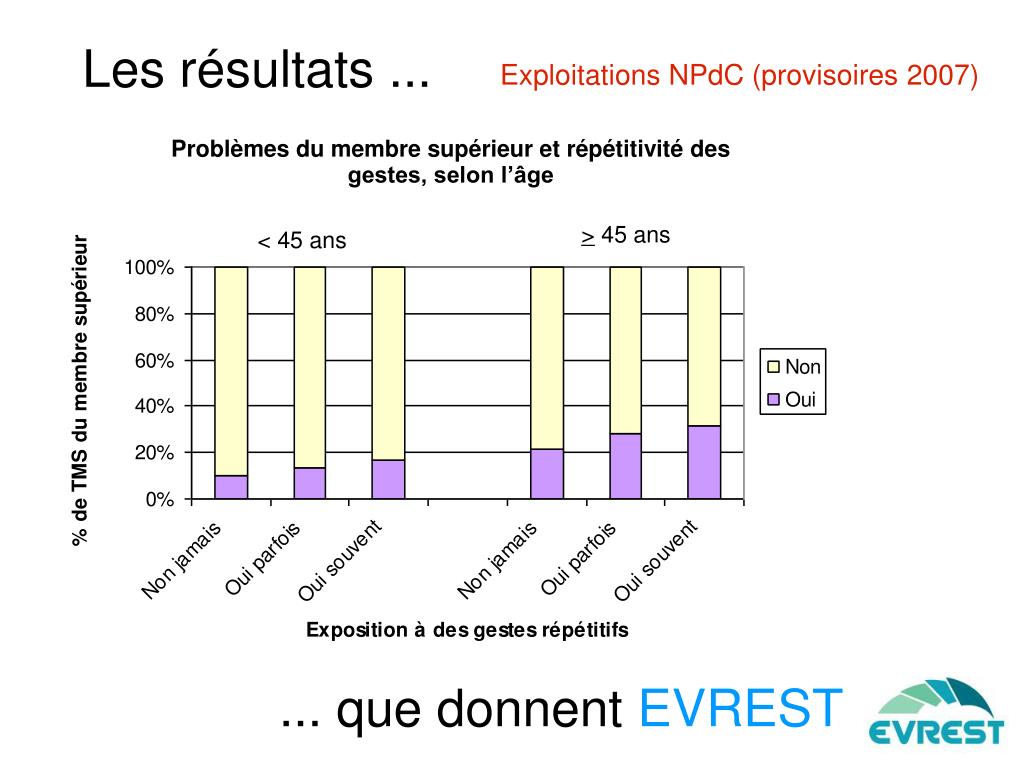 Les résultats ...

Exploitations NPdC (provisoires 2007)

Problèmes du membre supérieur et répétitivité des gestes, selon l'âge

< 45 ans

$\geq$ 45 ans

% de TMS du membre supérieur

100%
80%
60%
40%
20%
0%

Non
Oui

Non jamais
Oui parfois
Oui souvent
Non jamais
Oui parfois
Oui souvent

Exposition à des gestes répétitifs

... que donnent EVREST

EVREST